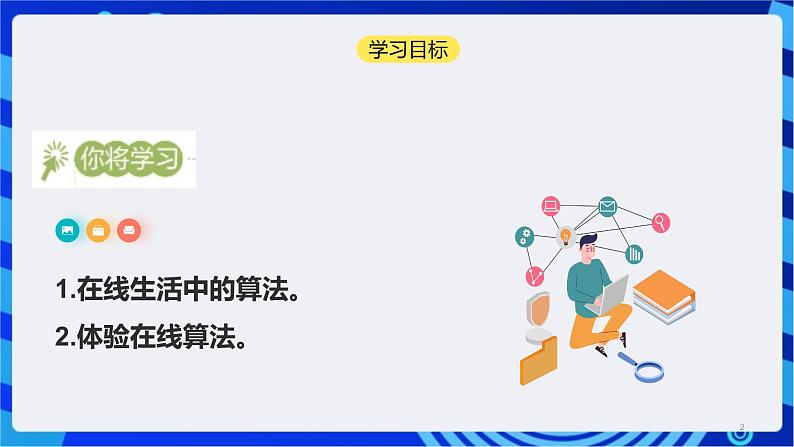 学习目标

你将学习

1.在线生活中的算法。

2.体验在线算法。

2